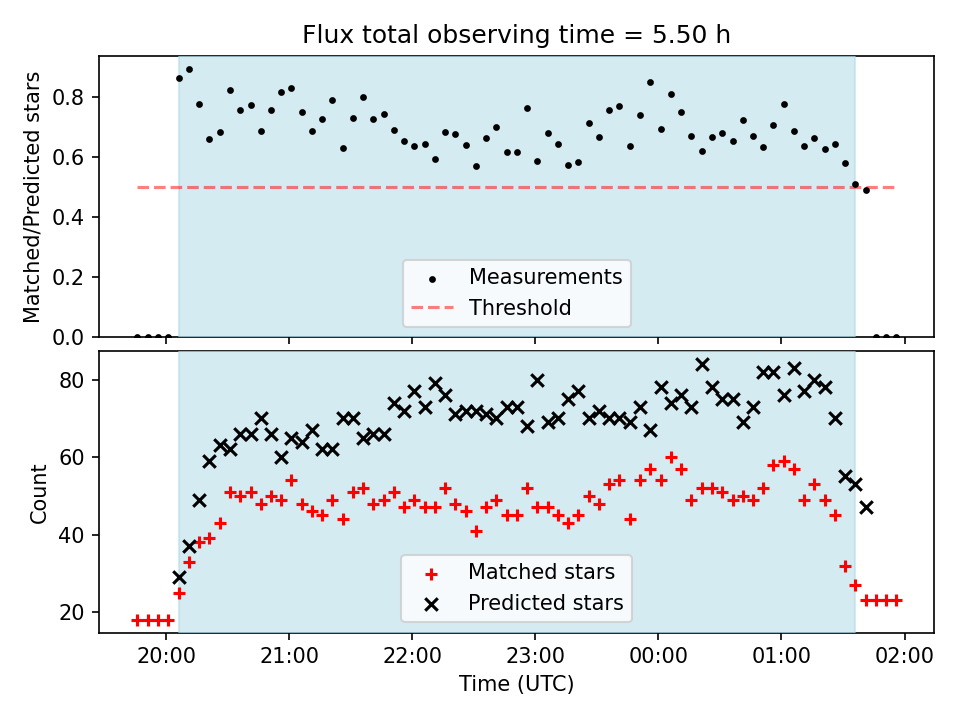 Flux total observing time = 5.50 h

Matched/Predicted stars

0.8
0.6
0.4
0.2
0.0

Measurements
Threshold

Count

80
60
40
20

Matched stars
Predicted stars

20:00
21:00
22:00
23:00
00:00
01:00
02:00

Time (UTC)